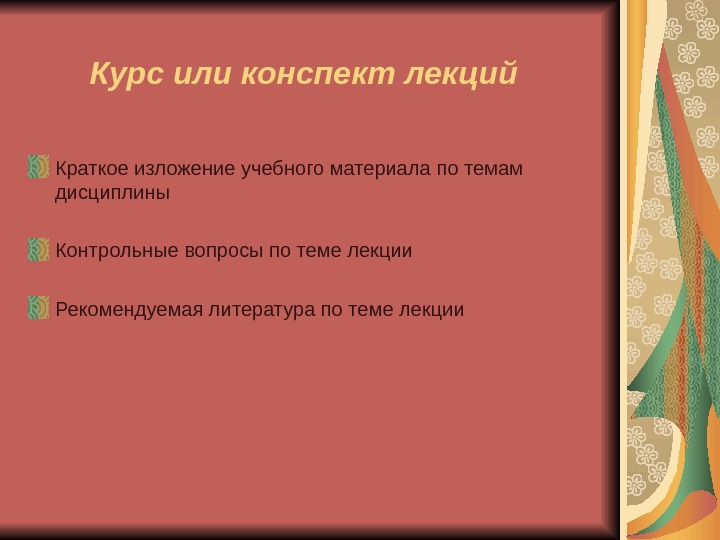 Курс или конспект лекций

Краткое изложение учебного материала по темам дисциплины

Контрольные вопросы по теме лекции

Рекомендуемая литература по теме лекции